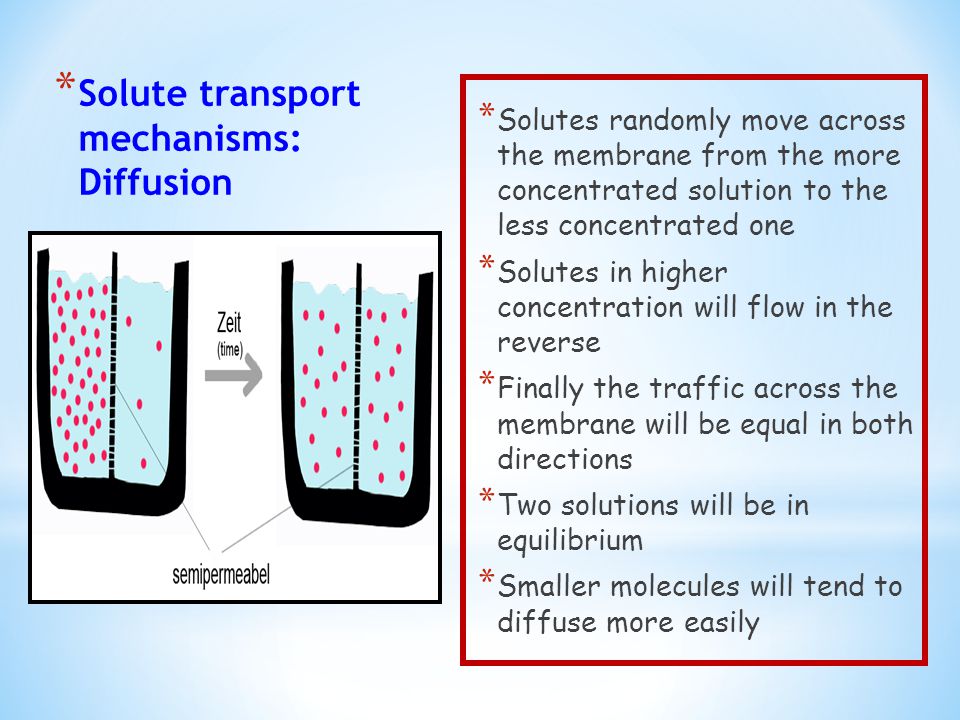 *Solute transport mechanisms: Diffusion

Zeit
(time)

semipermeabel

*Solutes randomly move across the membrane from the more concentrated solution to the less concentrated one

*Solutes in higher concentration will flow in the reverse

*Finally the traffic across the membrane will be equal in both directions

*Two solutions will be in equilibrium

*Smaller molecules will tend to diffuse more easily